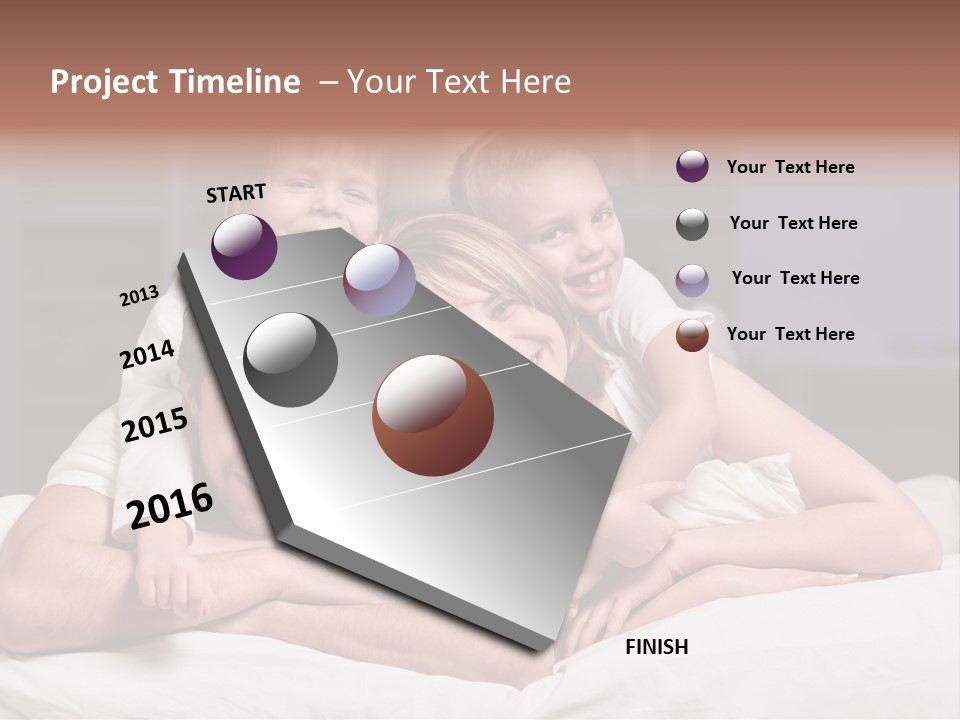 Project Timeline – Your Text Here

START

2013

2014

2015

2016

FINISH

Your Text Here

Your Text Here

Your Text Here

Your Text Here